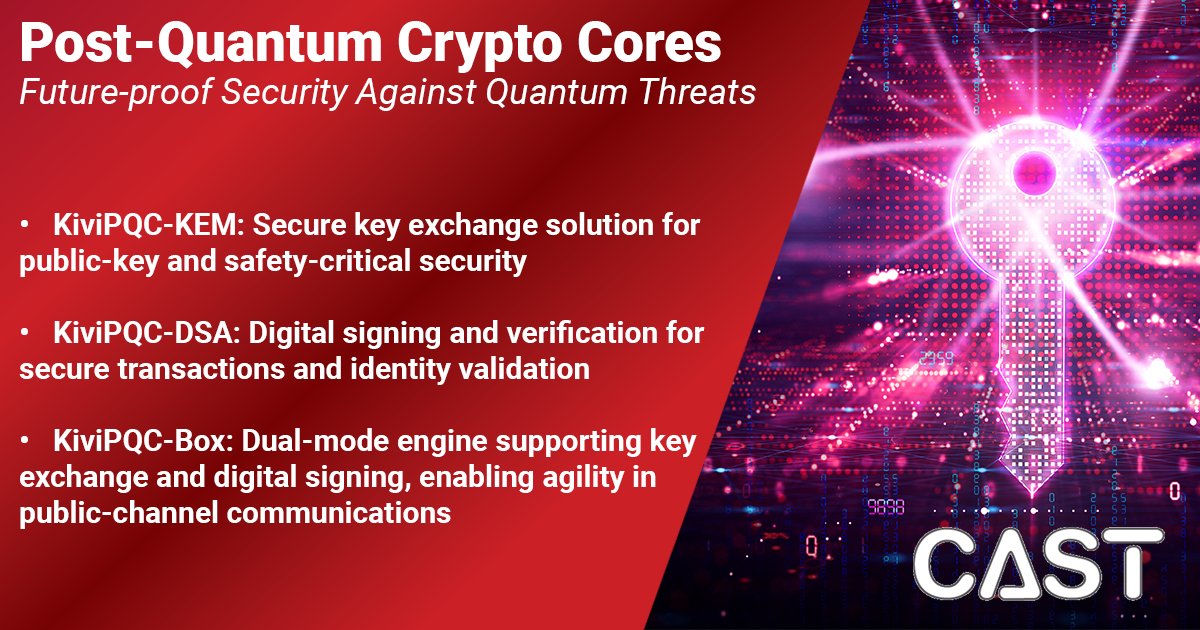 Post-Quantum Crypto Cores
Future-proof Security Against Quantum Threats

• KiviPQC-KEM: Secure key exchange solution for public-key and safety-critical security

• KiviPQC-DSA: Digital signing and verification for secure transactions and identity validation

• KiviPQC-Box: Dual-mode engine supporting key exchange and digital signing, enabling agility in public-channel communications

CAST